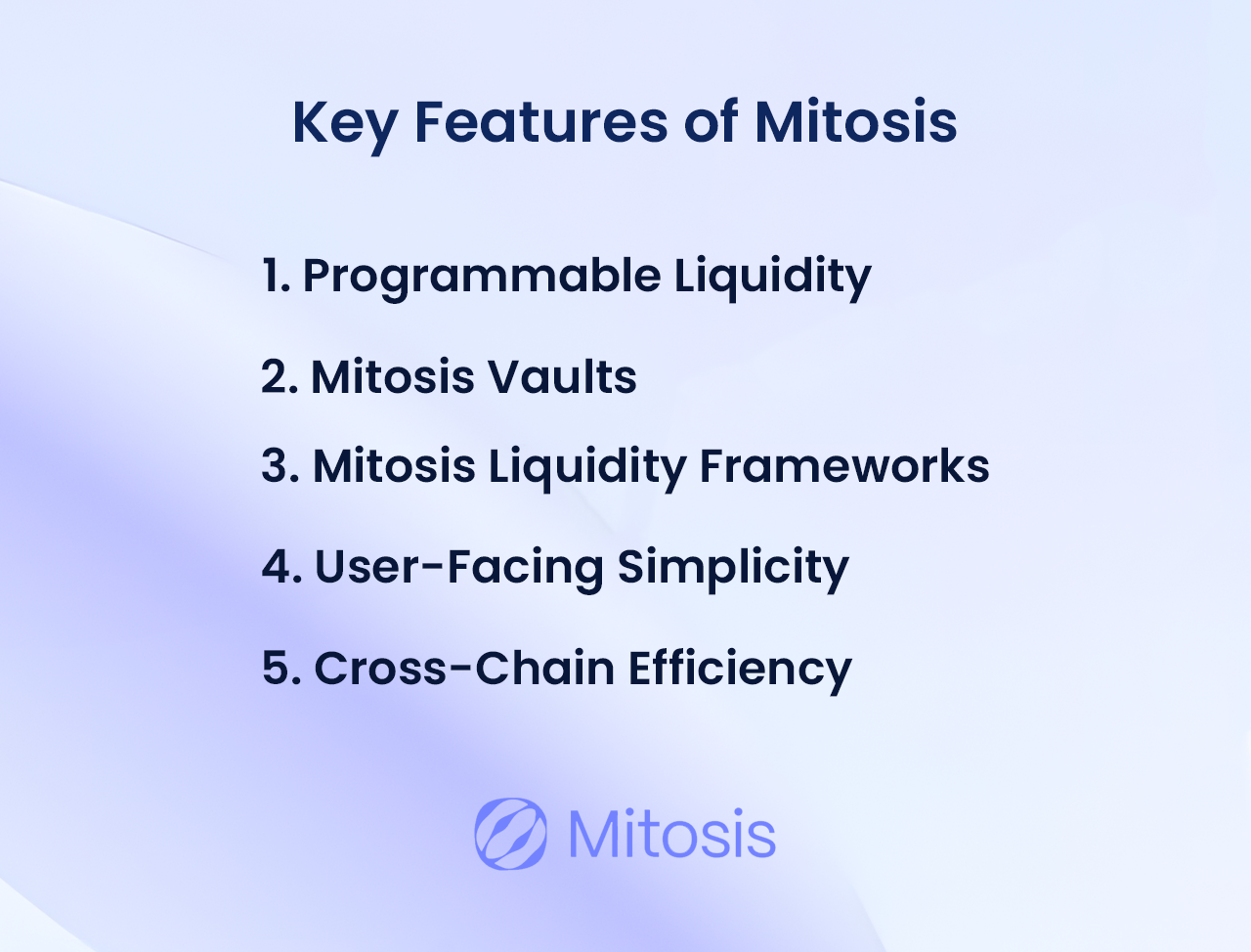 Key Features of Mitosis

1. Programmable Liquidity

2. Mitosis Vaults

3. Mitosis Liquidity Frameworks

4. User-Facing Simplicity

5. Cross-Chain Efficiency

Mitosis